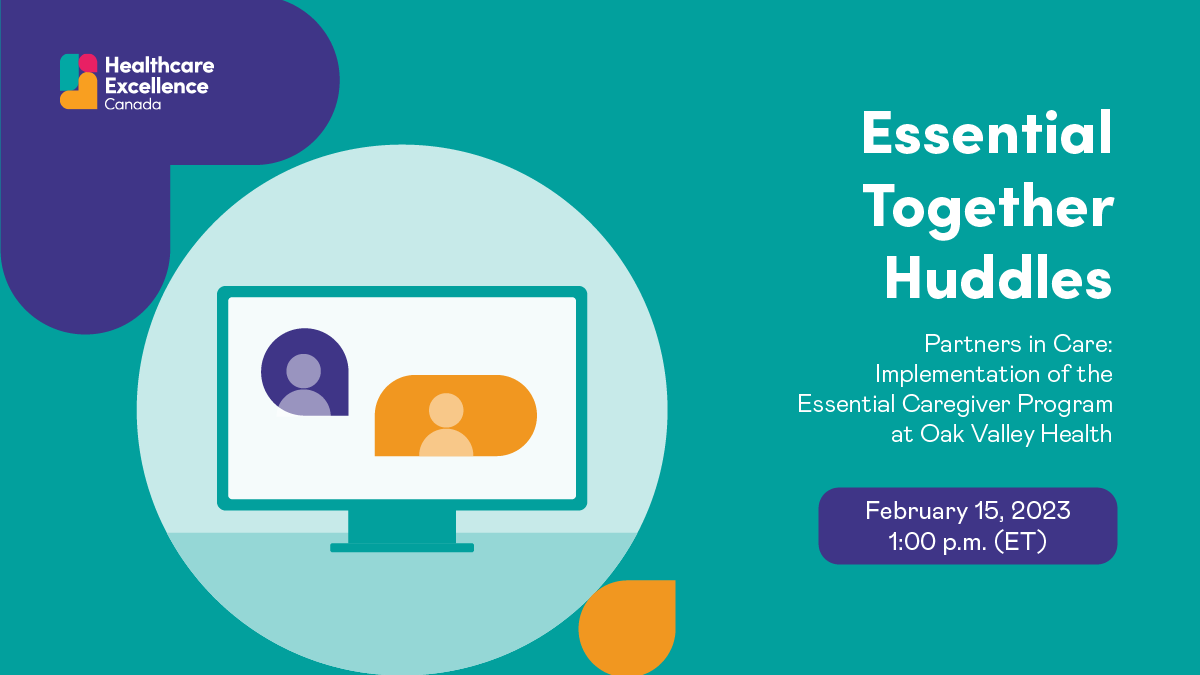 Healthcare Excellence Canada

Essential Together Huddles

Partners in Care: Implementation of the Essential Caregiver Program at Oak Valley Health

February 15, 2023
1:00 p.m. (ET)